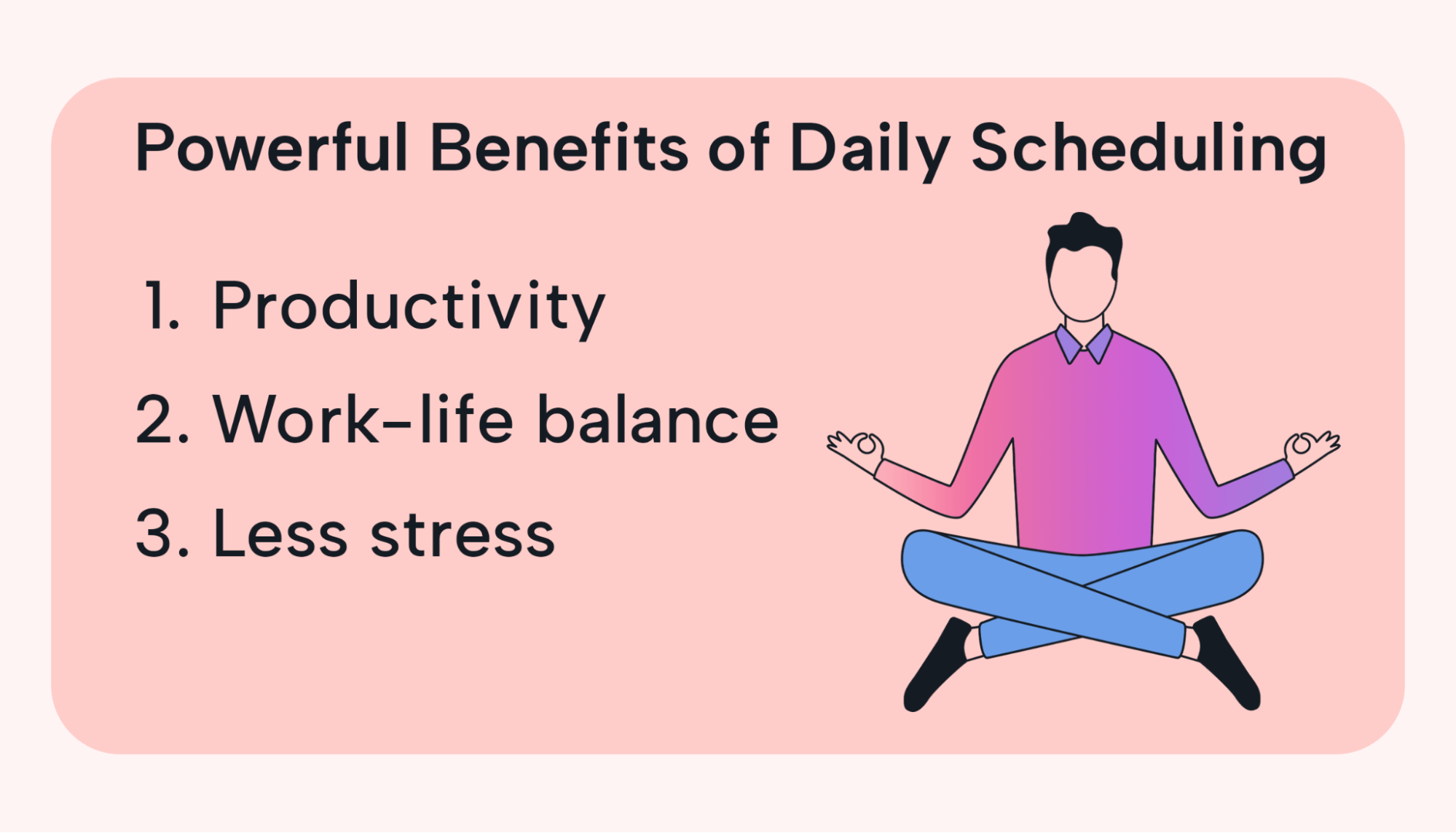 Powerful Benefits of Daily Scheduling

1. Productivity
2. Work-life balance
3. Less stress